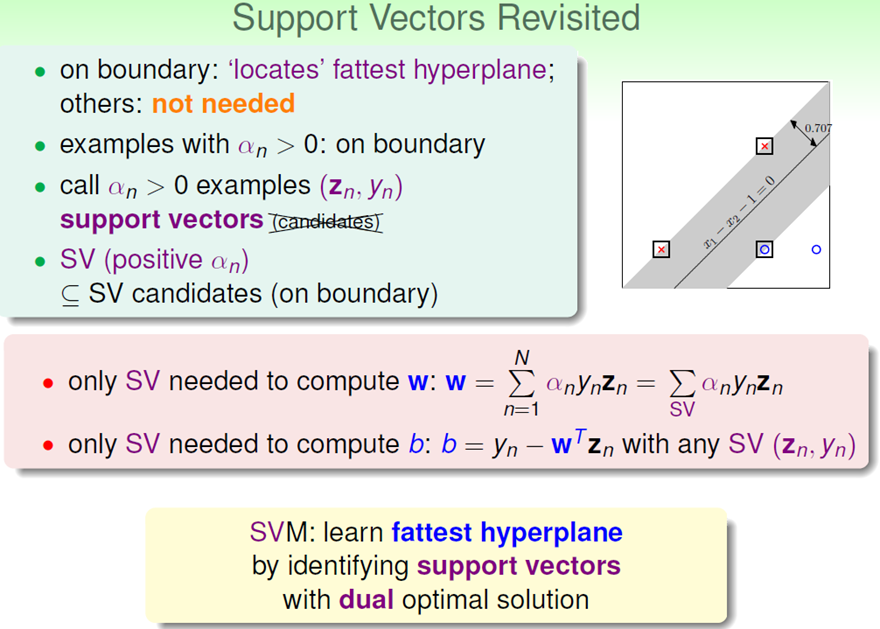 Support Vectors Revisited

- on boundary: 'locates' fattest hyperplane; others: not needed
- examples with $\alpha_n > 0$: on boundary
- call $\alpha_n > 0$ examples $(\mathbf{z}_n, y_n)$ support vectors (candidates)
- SV (positive $\alpha_n$) $\subseteq$ SV candidates (on boundary)

0.707

$x_1 - x_2 - 1 = 0$

- only SV needed to compute $\mathbf{w}$: $\mathbf{w} = \sum_{n=1}^{N} \alpha_n y_n \mathbf{z}_n = \sum_{\text{SV}} \alpha_n y_n \mathbf{z}_n$
- only SV needed to compute $b$: $b = y_n - \mathbf{w}^T \mathbf{z}_n$ with any SV $(\mathbf{z}_n, y_n)$

SVM: learn fattest hyperplane by identifying support vectors with dual optimal solution